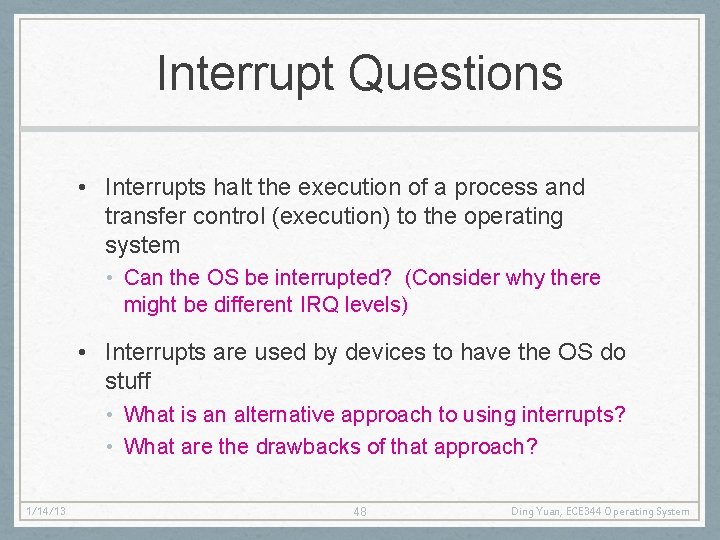 Interrupt Questions

• Interrupts halt the execution of a process and transfer control (execution) to the operating system

• Can the OS be interrupted? (Consider why there might be different IRQ levels)

• Interrupts are used by devices to have the OS do stuff

• What is an alternative approach to using interrupts?

• What are the drawbacks of that approach?

1/14/13

48

Ding Yuan, ECE344 Operating System